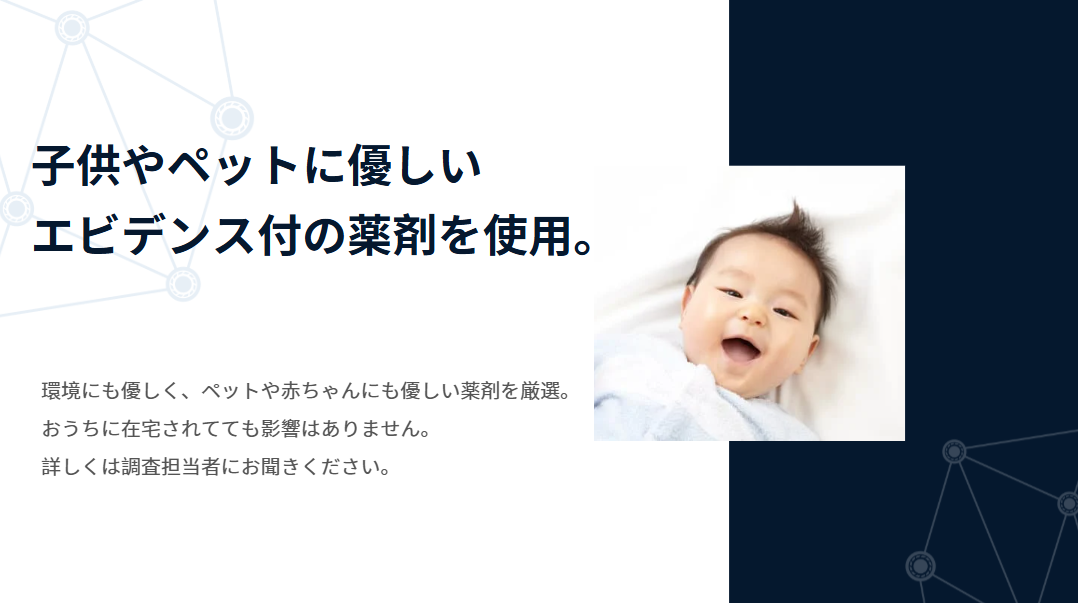 子供やペットに優しい
エビデンス付の薬剤を使用。

環境にも優しく、ペットや赤ちゃんにも優しい薬剤を厳選。
おうちに在宅されてても影響はありません。
詳しくは調査担当者にお聞きください。